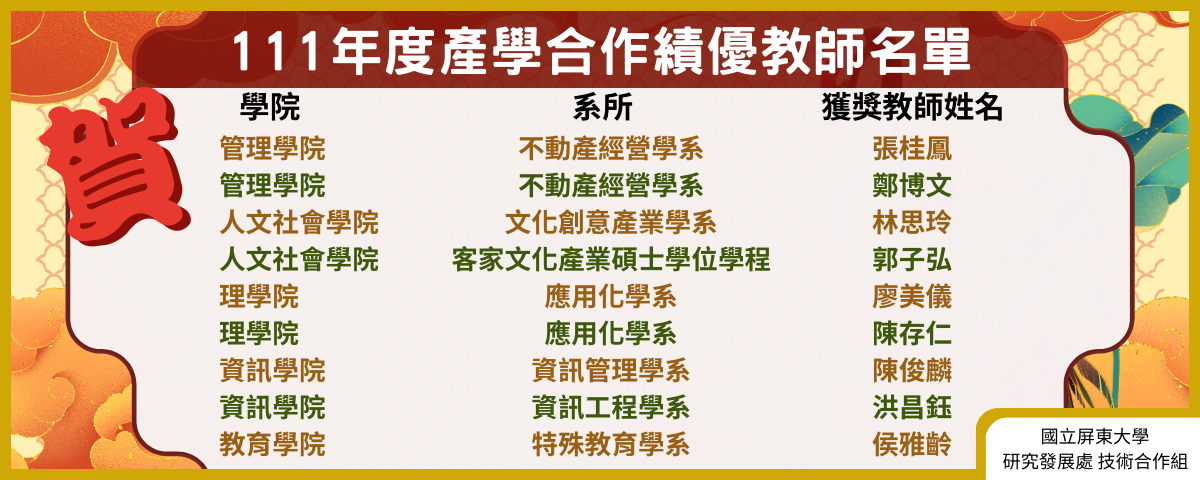 111年度產學合作績優教師名單

賀

| 學院 | 系所 | 獲獎教師姓名 |
|---|---|---|
| 管理學院 | 不動產經營學系 | 張桂鳳 |
| 管理學院 | 不動產經營學系 | 鄭博文 |
| 人文社會學院 | 文化創意產業學系 | 林思玲 |
| 人文社會學院 | 客家文化產業碩士學位學程 | 郭子弘 |
| 理學院 | 應用化學系 | 廖美儀 |
| 理學院 | 應用化學系 | 陳存仁 |
| 資訊學院 | 資訊管理學系 | 陳俊麟 |
| 資訊學院 | 資訊工程學系 | 洪昌鈺 |
| 教育學院 | 特殊教育學系 | 侯雅齡 |

國立屏東大學
研究發展處 技術合作組